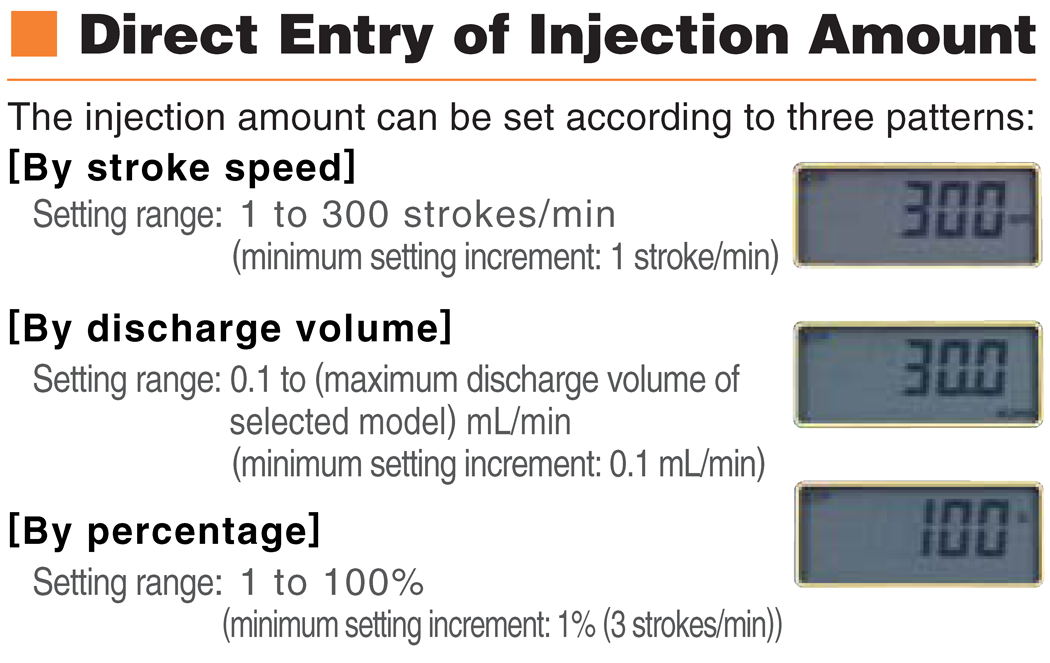 Direct Entry of Injection Amount

The injection amount can be set according to three patterns:

[By stroke speed]

Setting range: 1 to 300 strokes/min
(minimum setting increment: 1 stroke/min)

300

[By discharge volume]

Setting range: 0.1 to (maximum discharge volume of selected model) mL/min
(minimum setting increment: 0.1 mL/min)

30.0

[By percentage]

Setting range: 1 to 100%
(minimum setting increment: 1% (3 strokes/min))

100